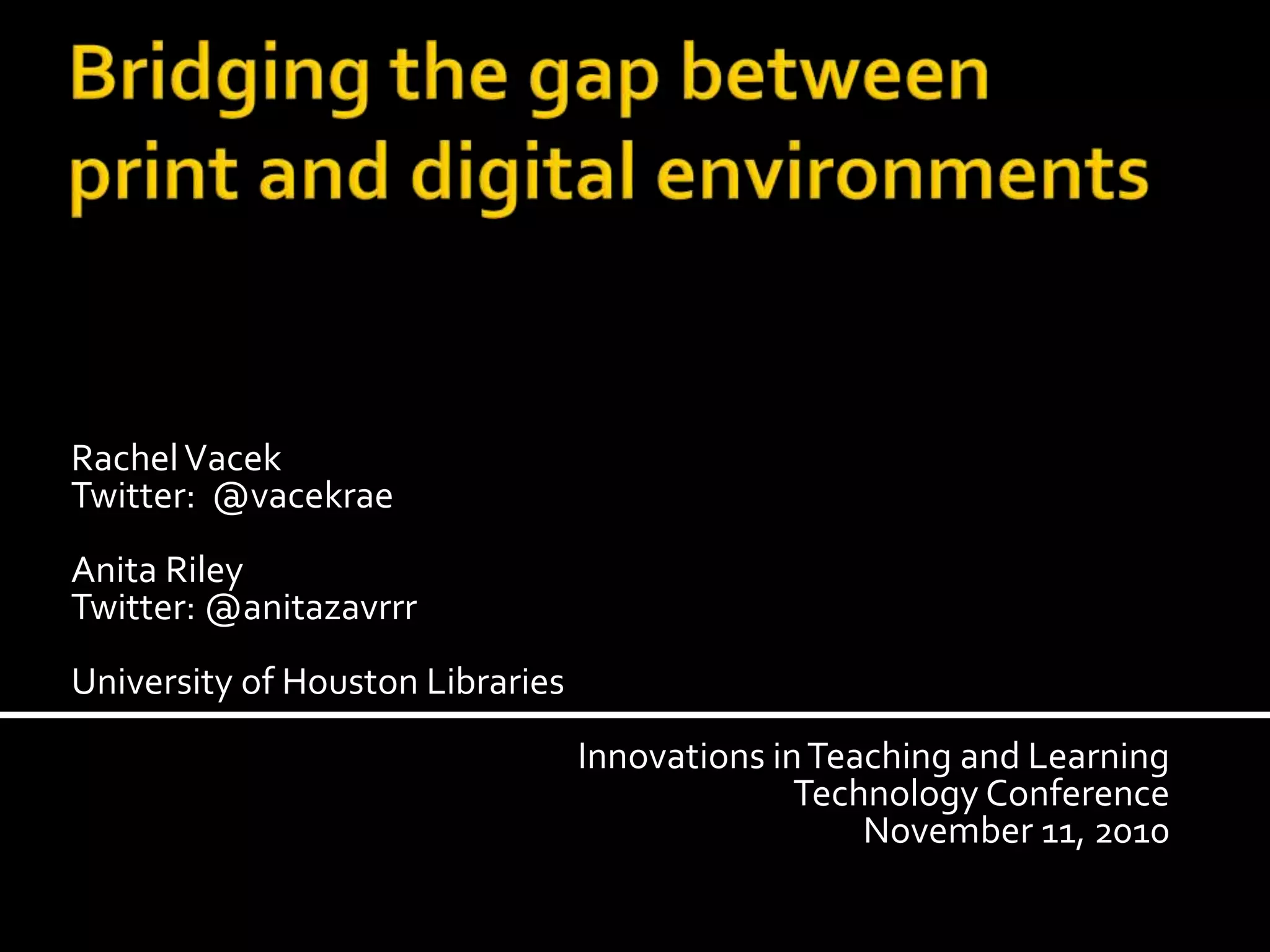 Bridging the gap between print and digital environments

Rachel Vacek
Twitter: @vacekrae

Anita Riley
Twitter: @anitazavrrr

University of Houston Libraries

Innovations in Teaching and Learning
Technology Conference
November 11, 2010